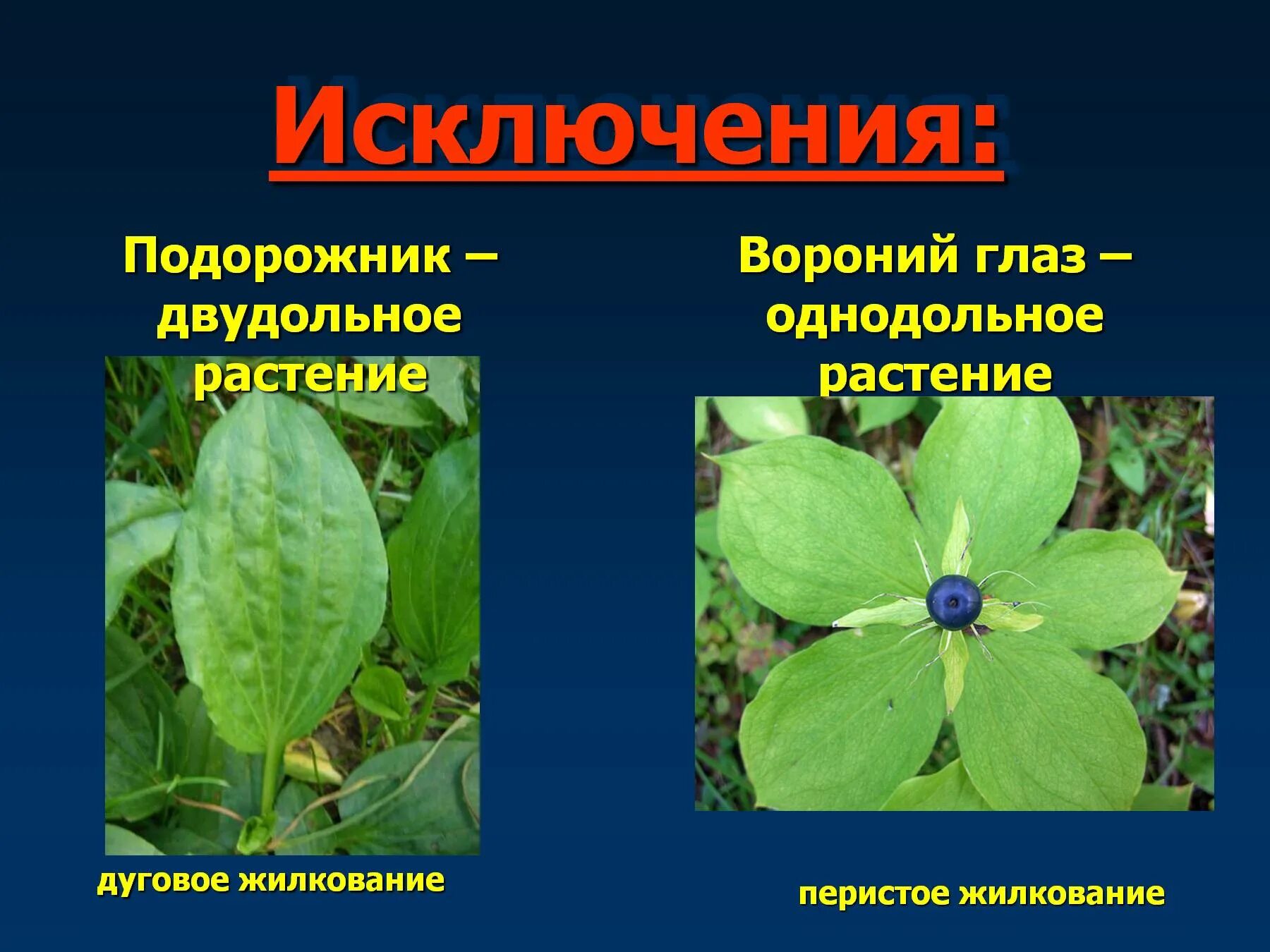 Исключения:

Подорожник – двудольное растение

дуговое жилкование

Вороний глаз – однодольное растение

перистое жилкование